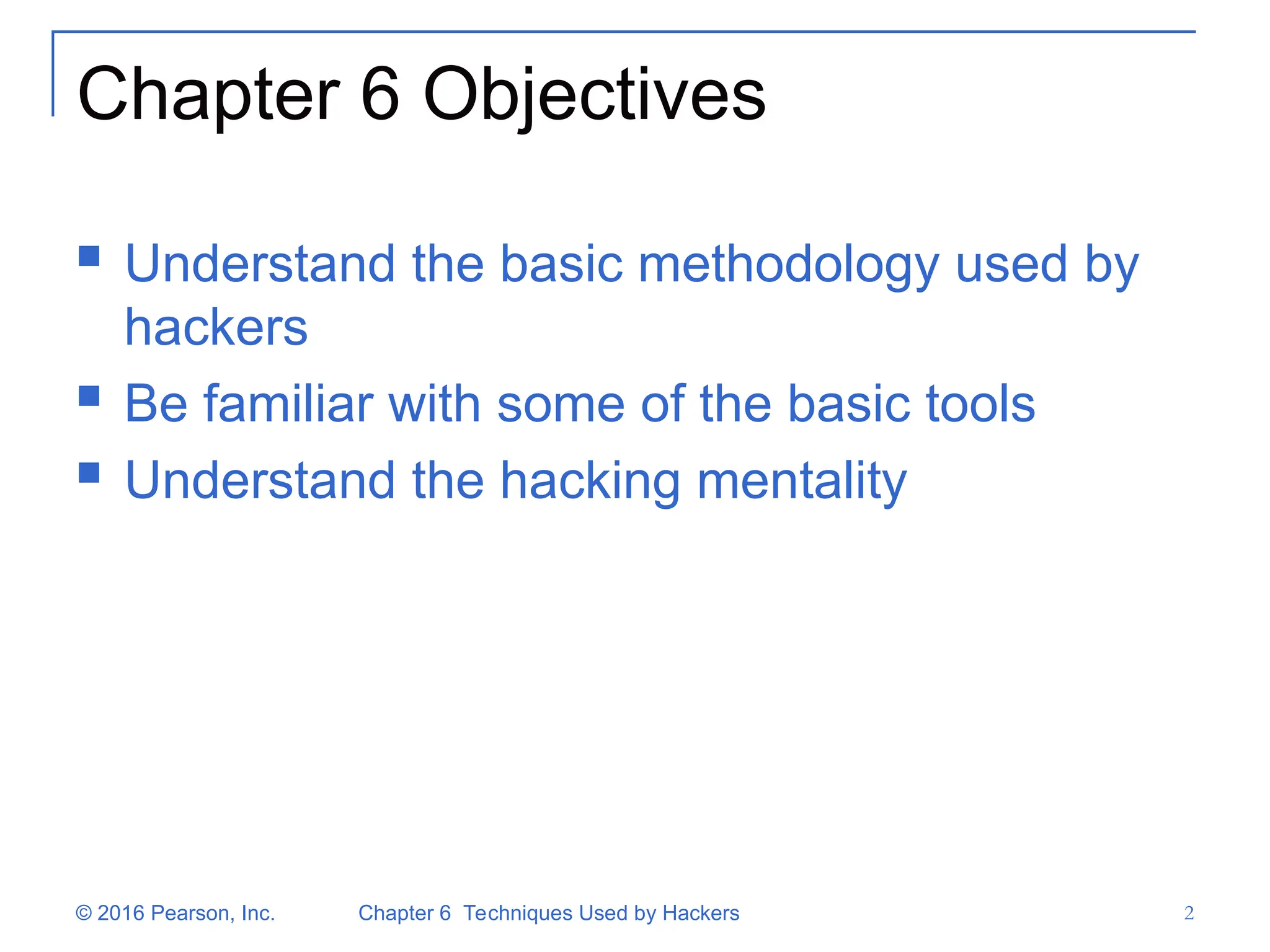 Chapter 6 Objectives

- Understand the basic methodology used by hackers
- Be familiar with some of the basic tools
- Understand the hacking mentality

© 2016 Pearson, Inc. Chapter 6 Techniques Used by Hackers 2